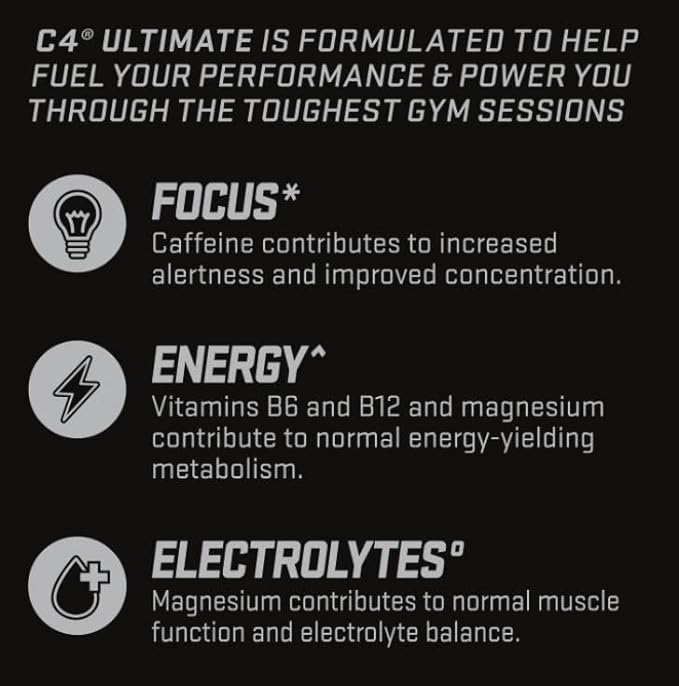 C4® ULTIMATE IS FORMULATED TO HELP FUEL YOUR PERFORMANCE & POWER YOU THROUGH THE TOUGHEST GYM SESSIONS

FOCUS*
Caffeine contributes to increased alertness and improved concentration.

ENERGY^
Vitamins B6 and B12 and magnesium contribute to normal energy-yielding metabolism.

ELECTROLYTES°
Magnesium contributes to normal muscle function and electrolyte balance.